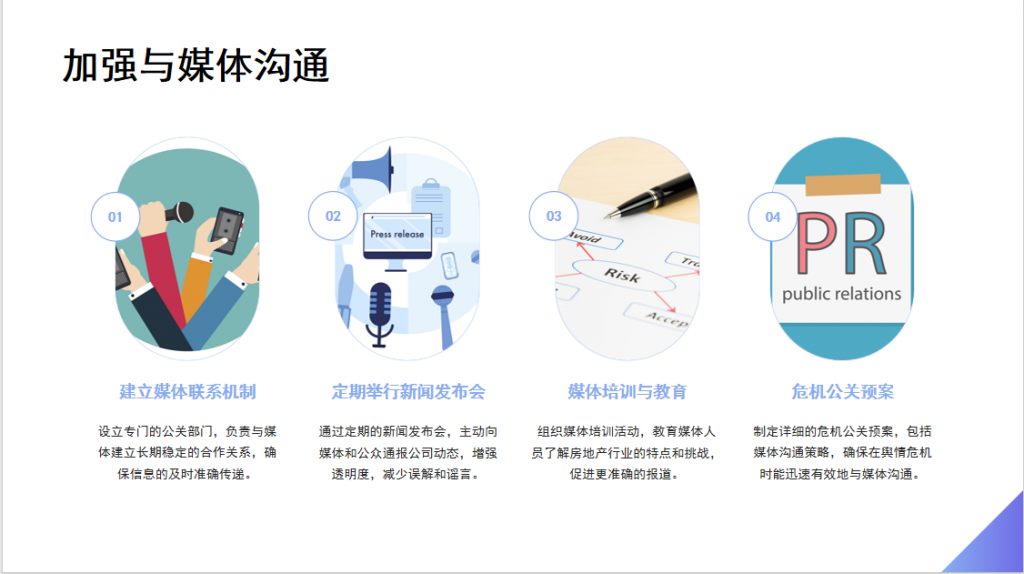 加强与媒体沟通

01

建立媒体联系机制

设立专门的公关部门，负责与媒体建立长期稳定的合作关系，确保信息的及时准确传递。

02

Press release

定期举行新闻发布会

通过定期的新闻发布会，主动向媒体和公众通报公司动态，增强透明度，减少误解和谣言。

03

Avoid

Risk

Tra

Accep

媒体培训与教育

组织媒体培训活动，教育媒体人员了解房地产行业的特点和挑战，促进更准确的报道。

04

PR

public relations

危机公关预案

制定详细的危机公关预案，包括媒体沟通策略，确保在舆情危机时能迅速有效地与媒体沟通。